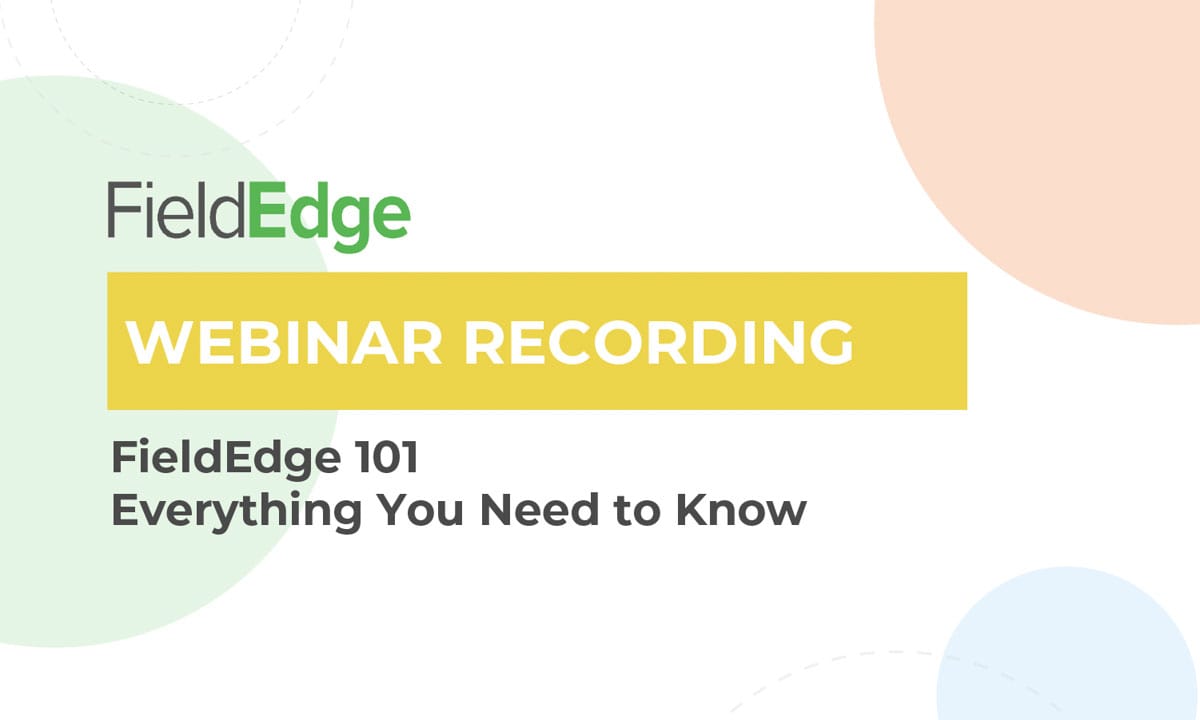 FieldEdge

WEBINAR RECORDING

FieldEdge 101
Everything You Need to Know